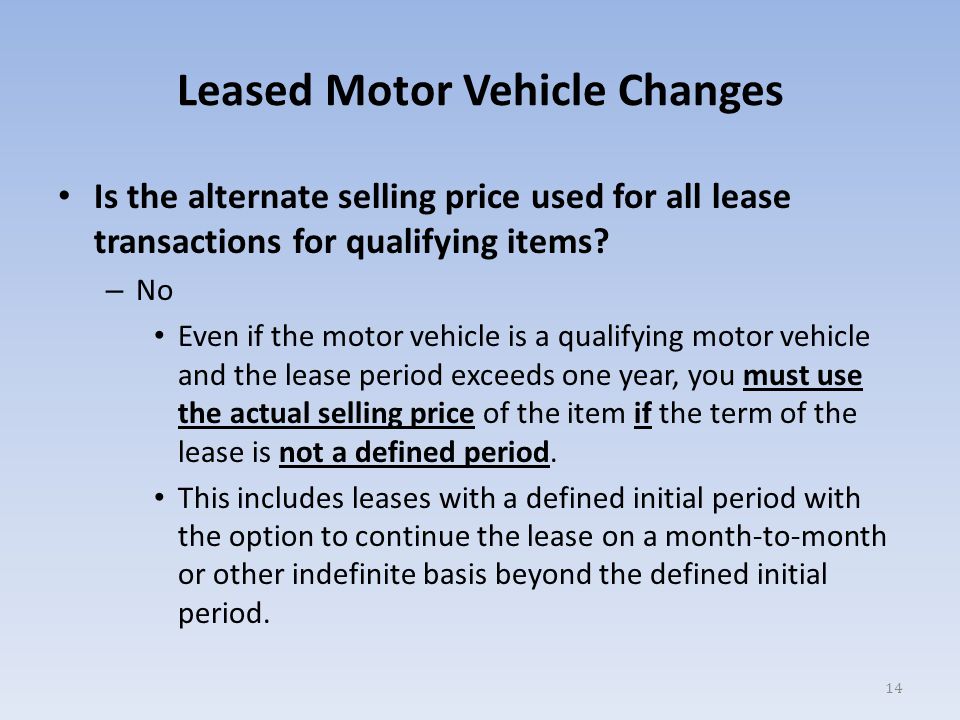 Leased Motor Vehicle Changes

• Is the alternate selling price used for all lease transactions for qualifying items?

– No

• Even if the motor vehicle is a qualifying motor vehicle and the lease period exceeds one year, you must use the actual selling price of the item if the term of the lease is not a defined period.

• This includes leases with a defined initial period with the option to continue the lease on a month-to-month or other indefinite basis beyond the defined initial period.

14